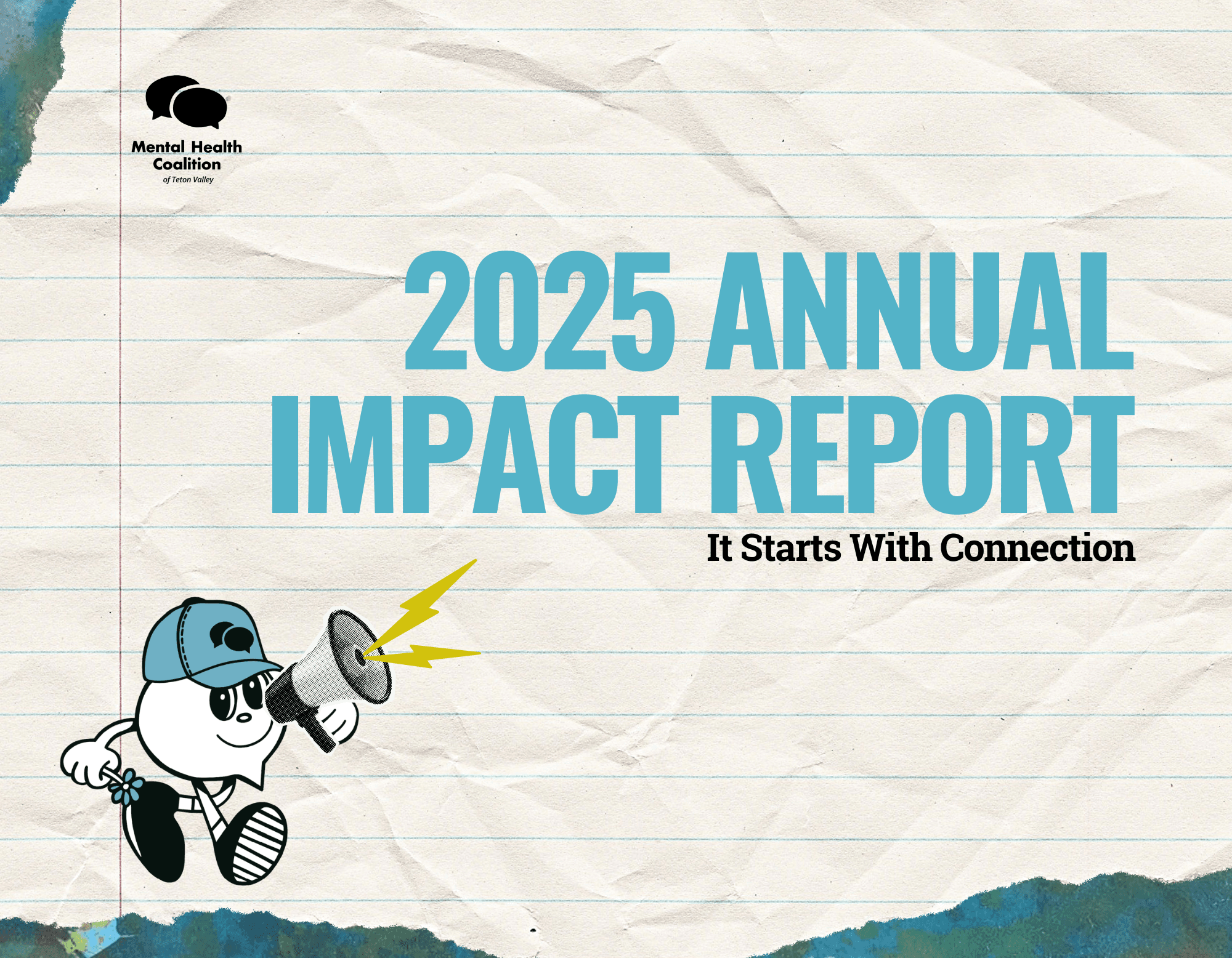 Mental Health Coalition
of Teton Valley

2025 ANNUAL IMPACT REPORT

It Starts With Connection